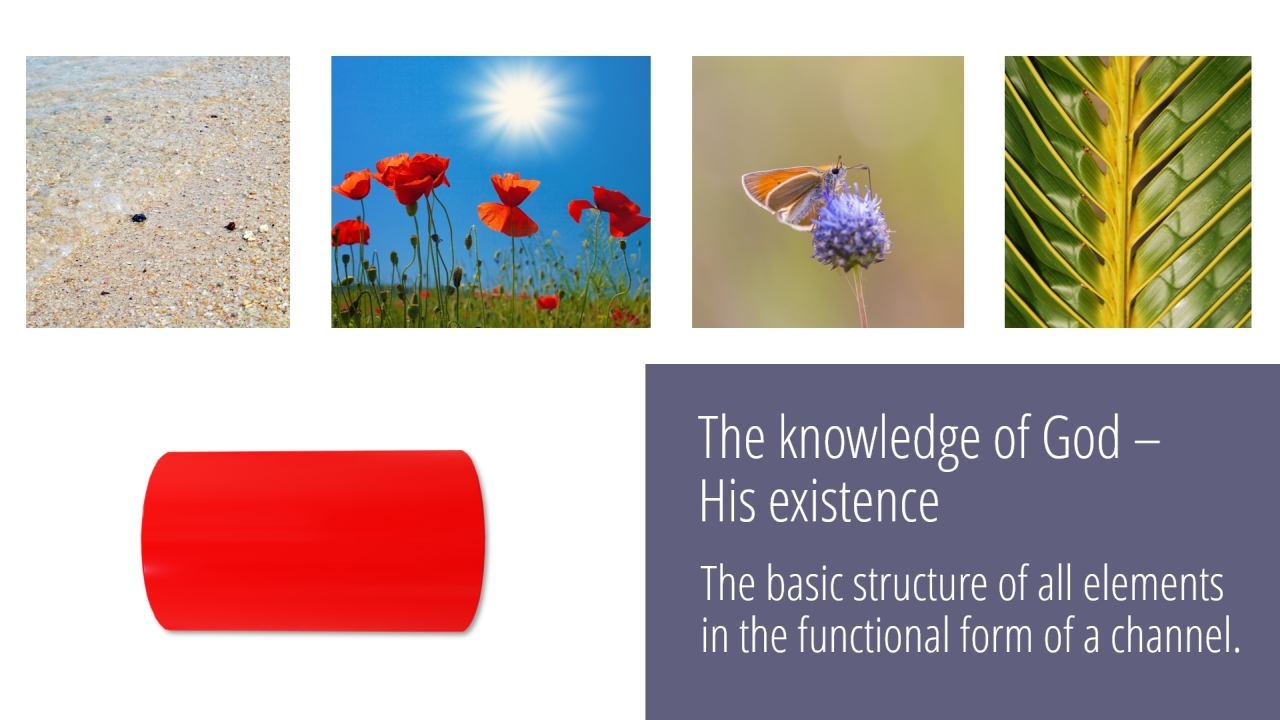 The knowledge of God – His existence

The basic structure of all elements in the functional form of a channel.